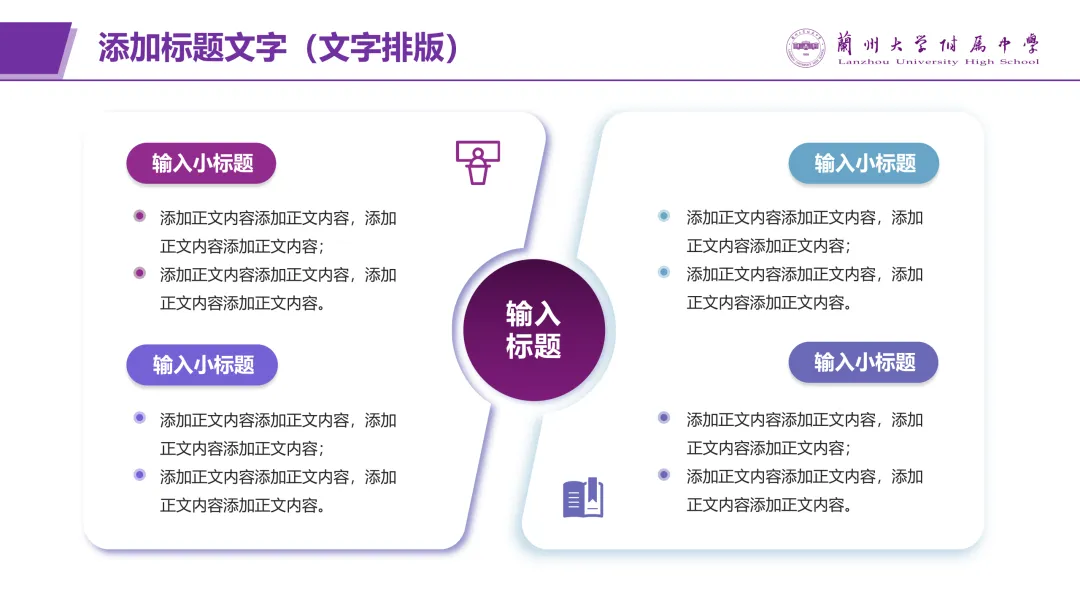 添加标题文字（文字排版）

蘭州大学附属中學
Lanzhou University High School

输入小标题

添加正文内容添加正文内容，添加正文内容添加正文内容；
添加正文内容添加正文内容，添加正文内容添加正文内容。

输入小标题

添加正文内容添加正文内容，添加正文内容添加正文内容；
添加正文内容添加正文内容，添加正文内容添加正文内容。

输入标题

输入小标题

添加正文内容添加正文内容，添加正文内容添加正文内容；
添加正文内容添加正文内容，添加正文内容添加正文内容。

输入小标题

添加正文内容添加正文内容，添加正文内容添加正文内容；
添加正文内容添加正文内容，添加正文内容添加正文内容。